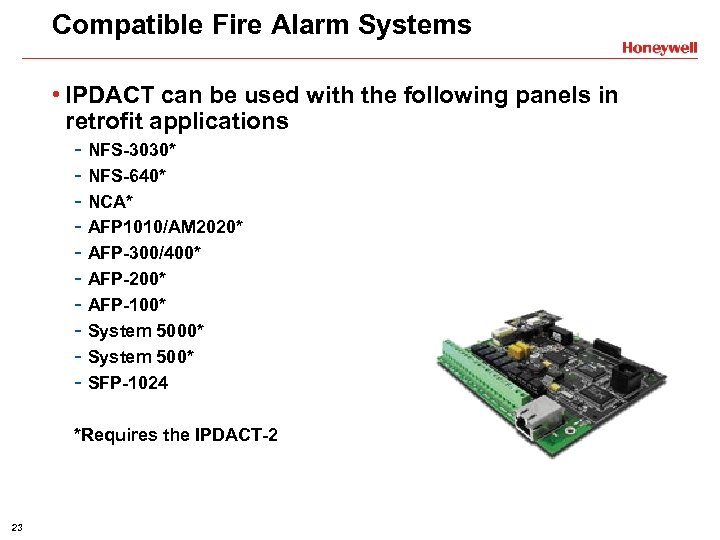 Compatible Fire Alarm Systems

Honeywell

• IPDACT can be used with the following panels in retrofit applications

- NFS-3030*
- NFS-640*
- NCA*
- AFP1010/AM2020*
- AFP-300/400*
- AFP-200*
- AFP-100*
- System 5000*
- System 500*
- SFP-1024

*Requires the IPDACT-2

23